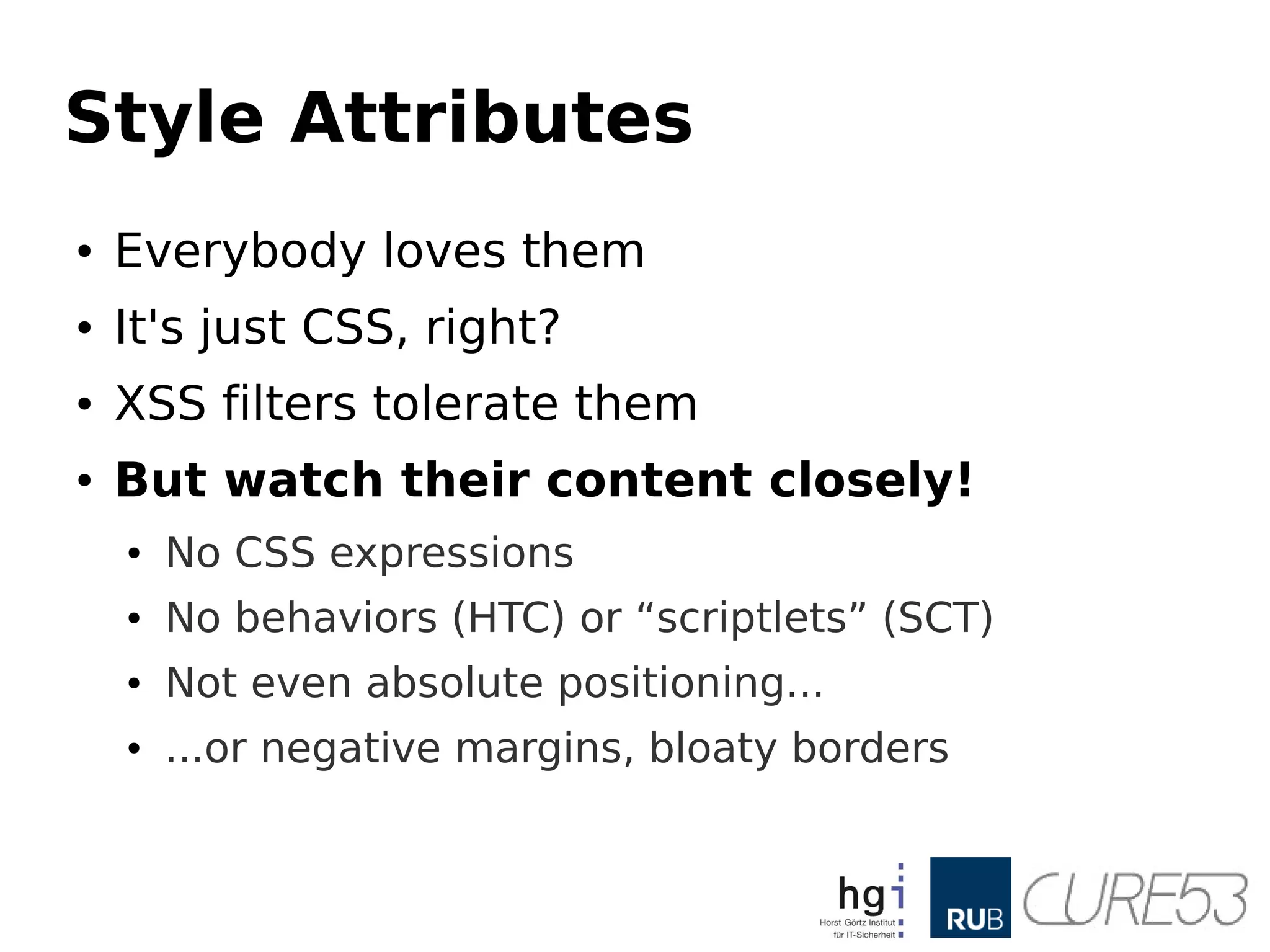 Style Attributes

• Everybody loves them
• It's just CSS, right?
• XSS filters tolerate them
• But watch their content closely!
  • No CSS expressions
  • No behaviors (HTC) or “scriptlets” (SCT)
  • Not even absolute positioning...
  • ...or negative margins, bloaty borders

hgi
Horst Görtz Institut
für IT-Sicherheit

RUB

CURE53